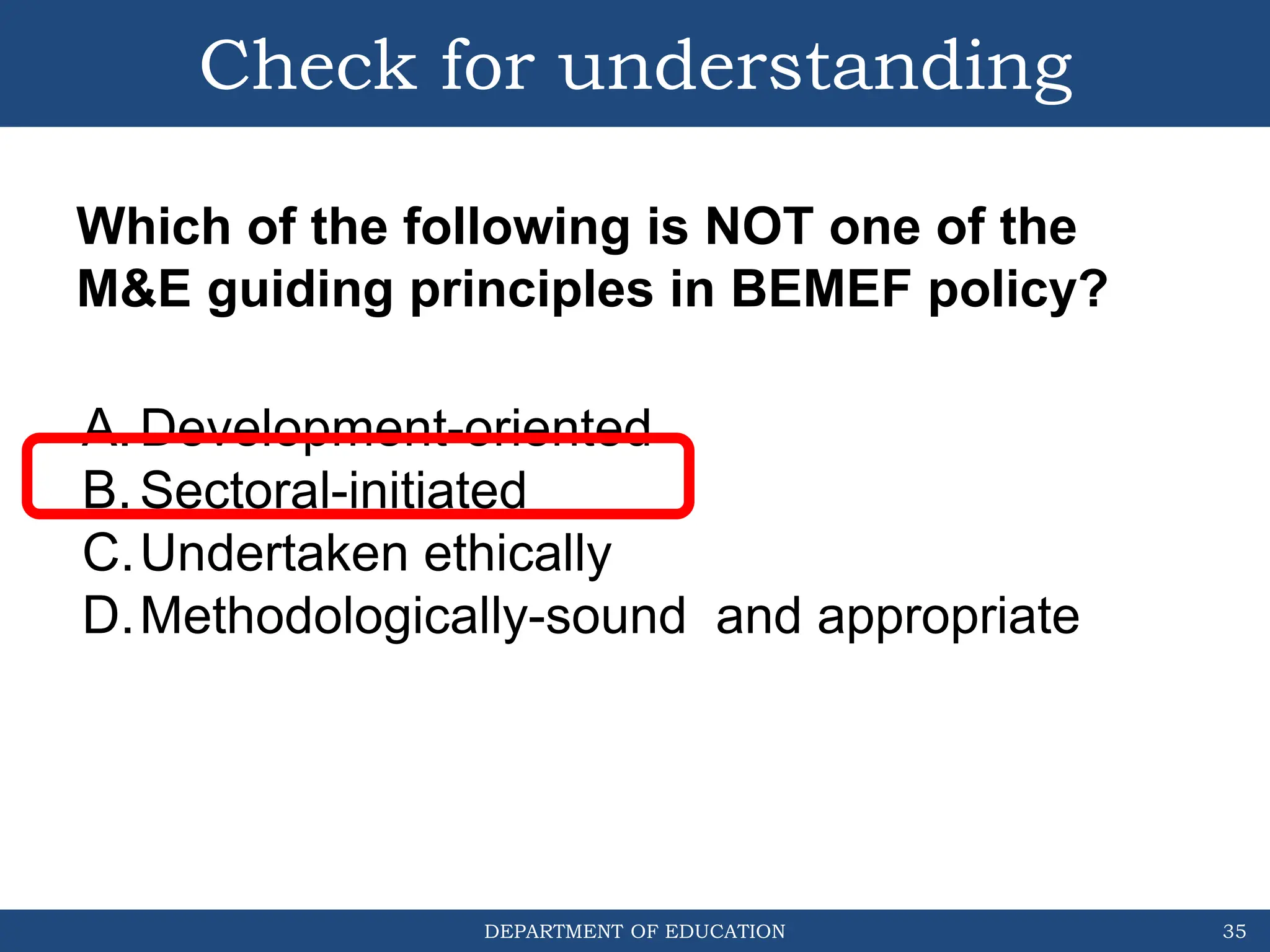 Check for understanding

Which of the following is NOT one of the M&E guiding principles in BEMEF policy?

A. Development-oriented
B. Sectoral-initiated
C. Undertaken ethically
D. Methodologically-sound  and appropriate

DEPARTMENT OF EDUCATION

35